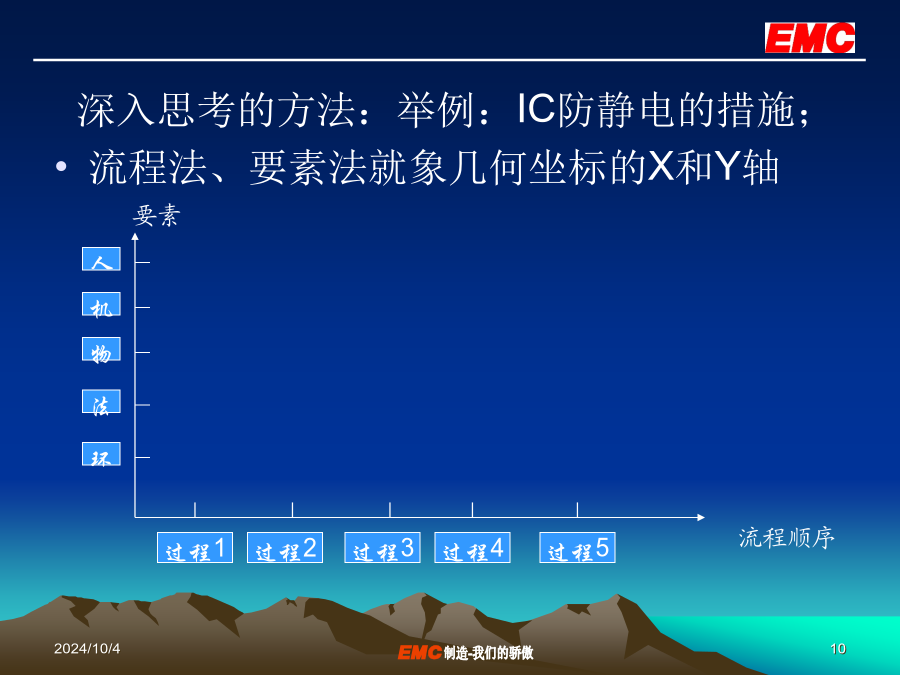 EMC

深入思考的方法：举例：IC防静电的措施；

• 流程法、要素法就象几何坐标的X和Y轴

要素

人

机

物

法

环

过程1 过程2 过程3 过程4 过程5

流程顺序

2024/10/4

EMC制造-我们的骄傲

10